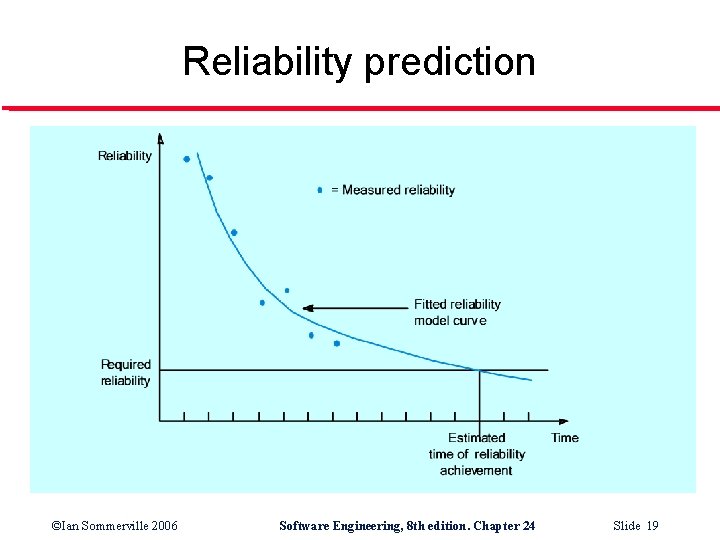 Reliability prediction

Reliability

= Measured reliability

Fitted reliability model curve

Required reliability

Estimated time of reliability achievement

Time

©Ian Sommerville 2006

Software Engineering, 8th edition. Chapter 24

Slide 19